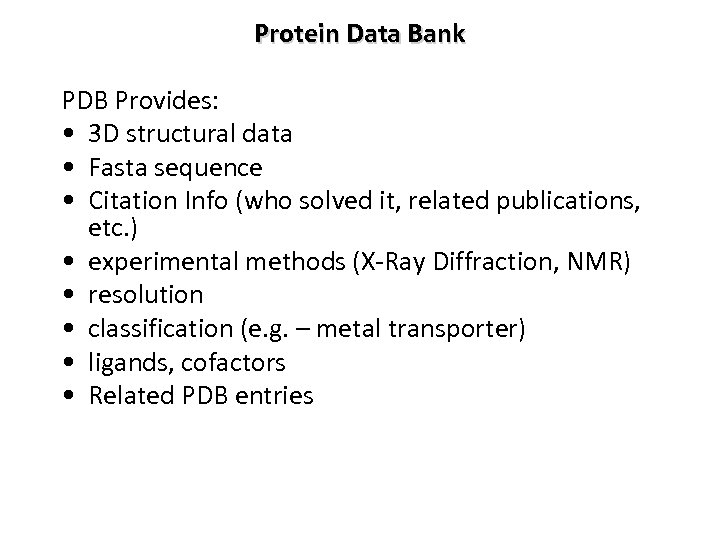 Protein Data Bank

PDB Provides:
• 3D structural data
• Fasta sequence
• Citation Info (who solved it, related publications, etc.)
• experimental methods (X-Ray Diffraction, NMR)
• resolution
• classification (e.g. – metal transporter)
• ligands, cofactors
• Related PDB entries